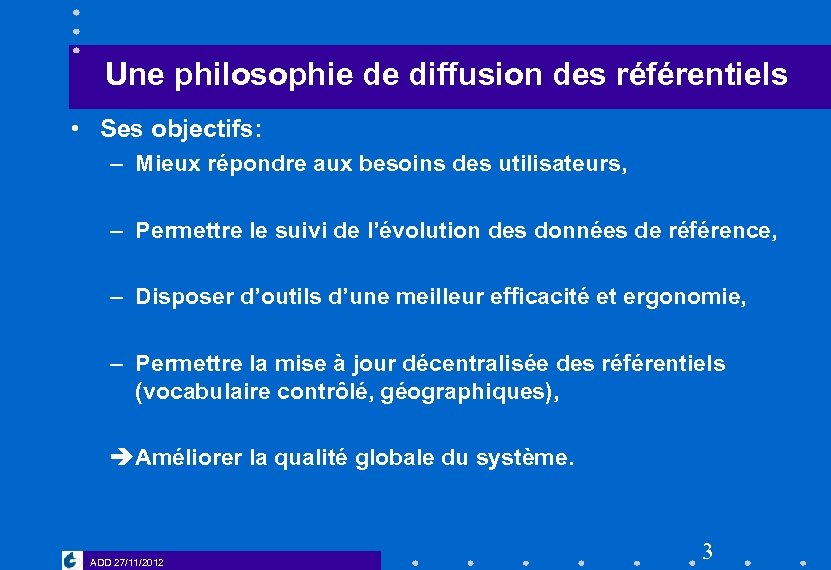 Une philosophie de diffusion des référentiels

• Ses objectifs:

– Mieux répondre aux besoins des utilisateurs,

– Permettre le suivi de l'évolution des données de référence,

– Disposer d'outils d'une meilleur efficacité et ergonomie,

– Permettre la mise à jour décentralisée des référentiels (vocabulaire contrôlé, géographiques),

➔Améliorer la qualité globale du système.

ADD 27/11/2012

3